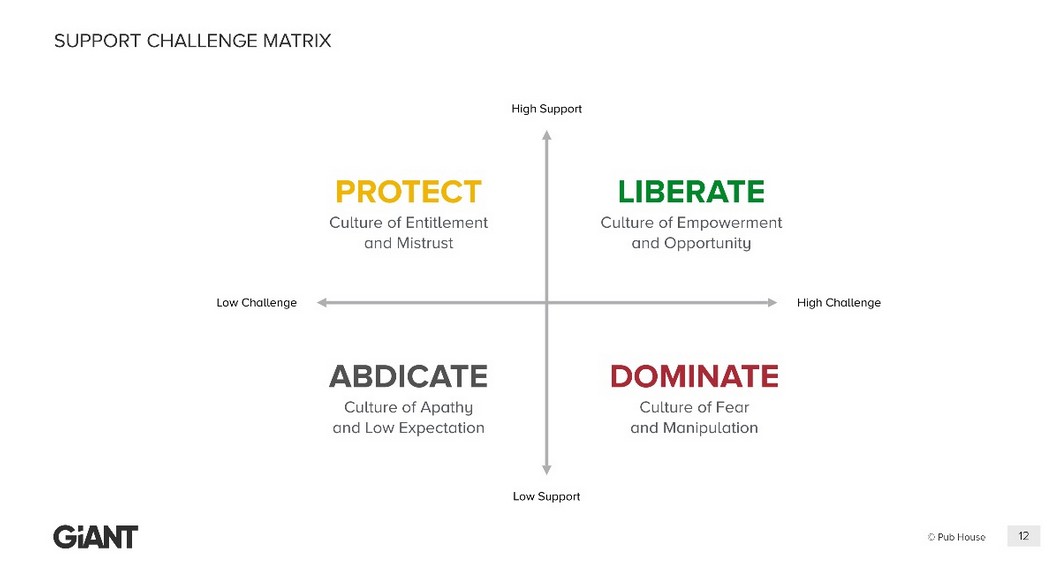 SUPPORT CHALLENGE MATRIX

High Support

PROTECT
Culture of Entitlement and Mistrust

LIBERATE
Culture of Empowerment and Opportunity

Low Challenge

High Challenge

ABDICATE
Culture of Apathy and Low Expectation

DOMINATE
Culture of Fear and Manipulation

Low Support

GiANT

© Pub House

12